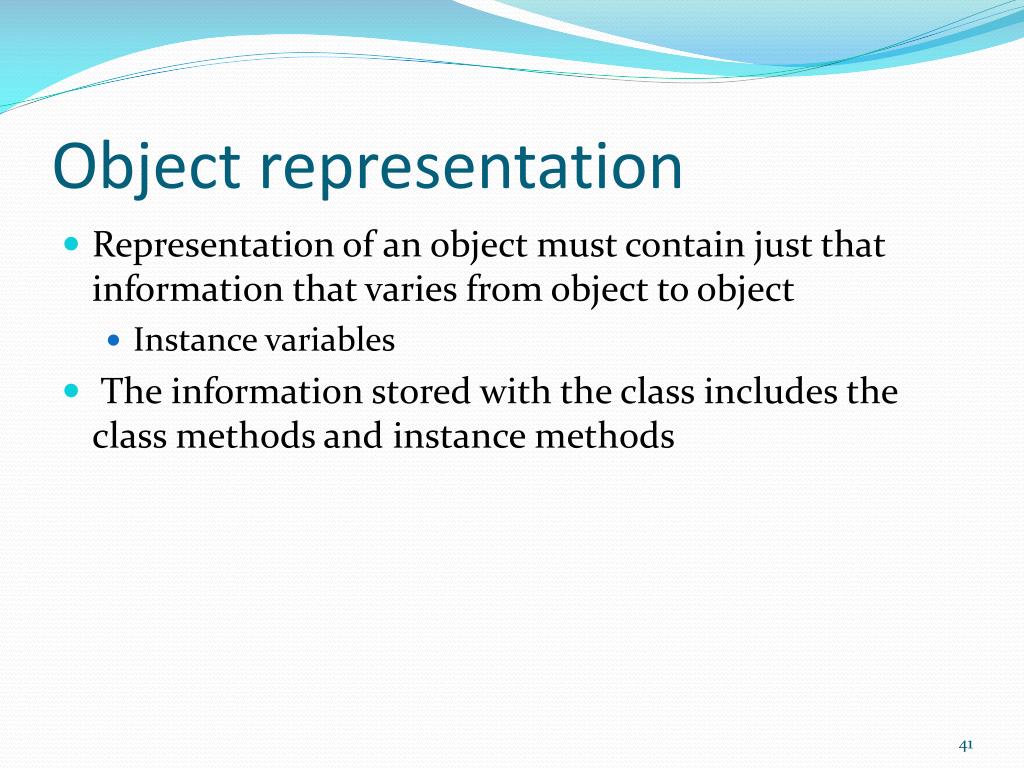 Object representation

Representation of an object must contain just that information that varies from object to object

Instance variables

The information stored with the class includes the class methods and instance methods

41